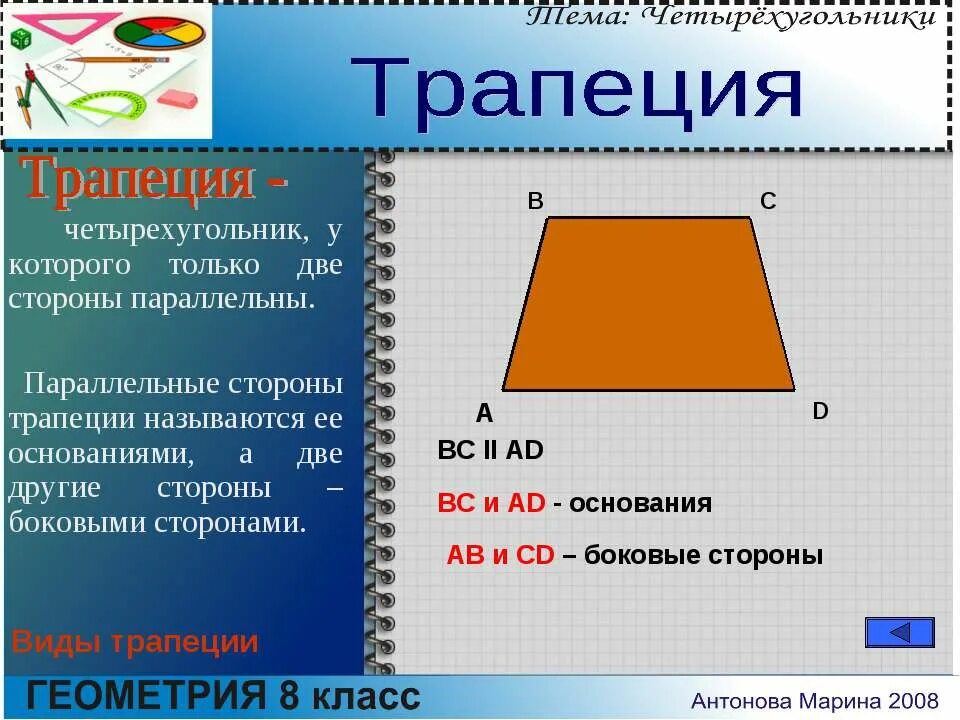 Тема: Четырёхугольники

Трапеция

Трапеция -

четырехугольник, у которого только две стороны параллельны.

Параллельные стороны трапеции называются ее основаниями, а две другие стороны – боковыми сторонами.

Виды трапеции

B C

A D

BC II AD

BC и AD - основания

AB и CD – боковые стороны

ГЕОМЕТРИЯ 8 класс

Антонова Марина 2008